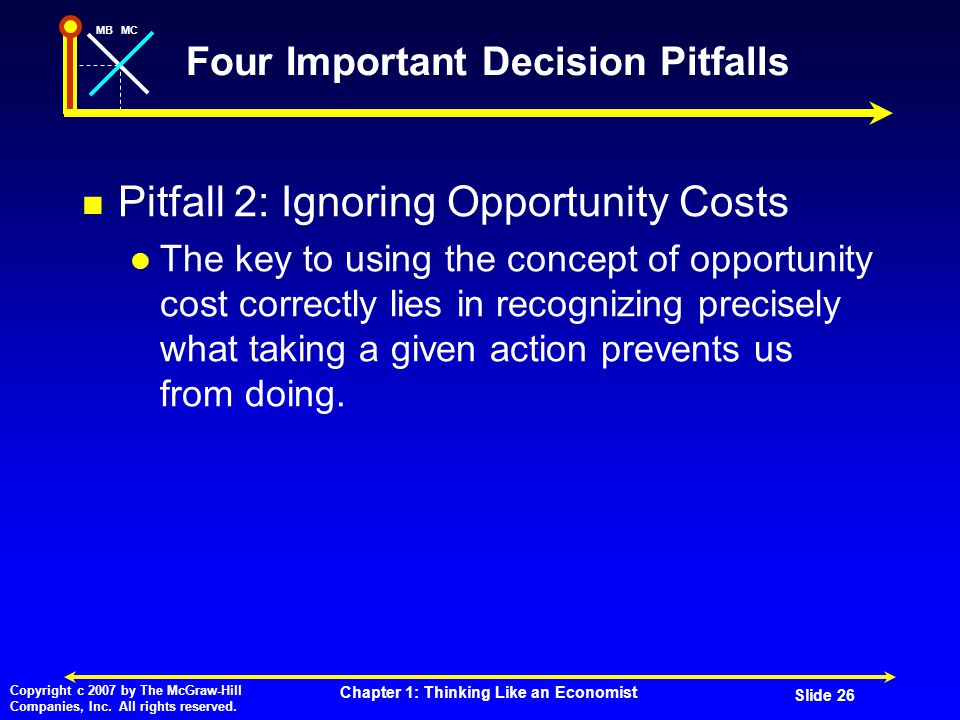 MB MC

Four Important Decision Pitfalls

Pitfall 2: Ignoring Opportunity Costs

The key to using the concept of opportunity cost correctly lies in recognizing precisely what taking a given action prevents us from doing.

Copyright c 2007 by The McGraw-Hill Companies, Inc. All rights reserved.

Chapter 1: Thinking Like an Economist

Slide 26